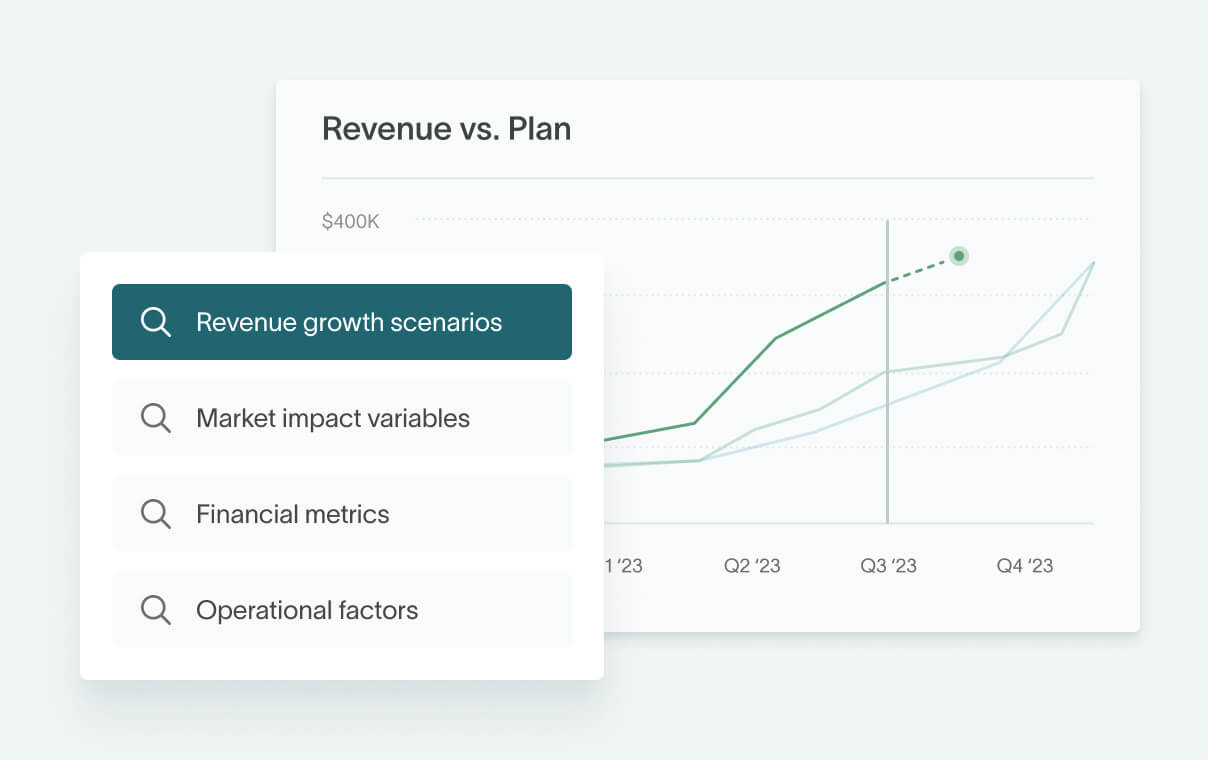 Revenue vs. Plan

$400K

Revenue growth scenarios

Market impact variables

Financial metrics

Operational factors

1 '23

Q2 '23

Q3 '23

Q4 '23